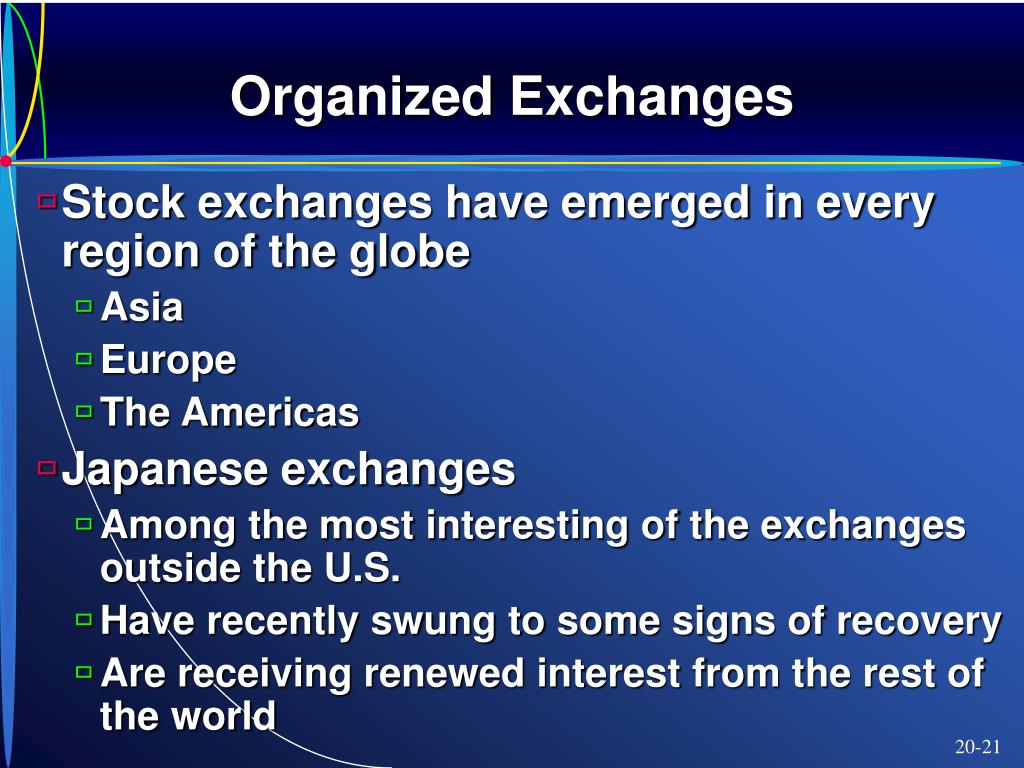 Organized Exchanges

Stock exchanges have emerged in every region of the globe

Asia

Europe

The Americas

Japanese exchanges

Among the most interesting of the exchanges outside the U.S.

Have recently swung to some signs of recovery

Are receiving renewed interest from the rest of the world

20-21